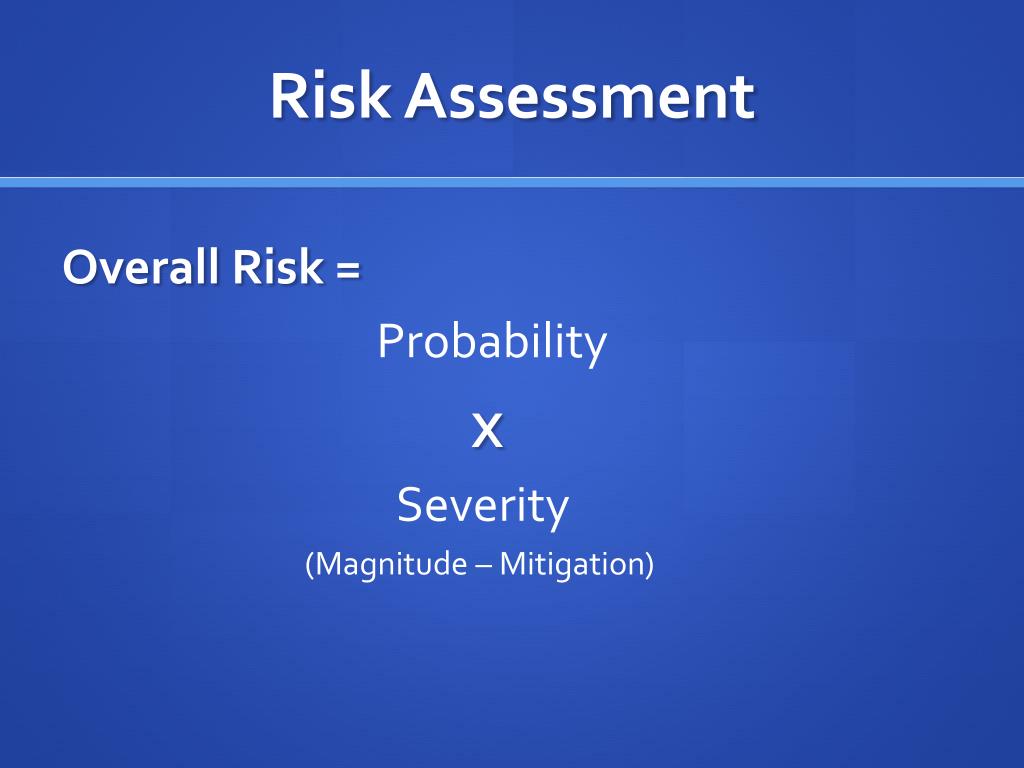 Risk Assessment

Overall Risk =

Probability

x

Severity

(Magnitude – Mitigation)